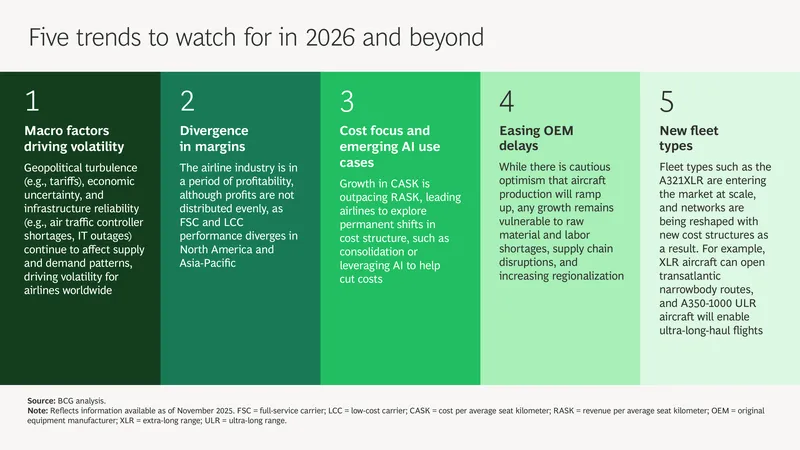 Five trends to watch for in 2026 and beyond

1

Macro factors driving volatility

Geopolitical turbulence (e.g., tariffs), economic uncertainty, and infrastructure reliability (e.g., air traffic controller shortages, IT outages) continue to affect supply and demand patterns, driving volatility for airlines worldwide

2

Divergence in margins

The airline industry is in a period of profitability, although profits are not distributed evenly, as FSC and LCC performance diverges in North America and Asia-Pacific

3

Cost focus and emerging AI use cases

Growth in CASK is outpacing RASK, leading airlines to explore permanent shifts in cost structure, such as consolidation or leveraging AI to help cut costs

4

Easing OEM delays

While there is cautious optimism that aircraft production will ramp up, any growth remains vulnerable to raw material and labor shortages, supply chain disruptions, and increasing regionalization

5

New fleet types

Fleet types such as the A321XLR are entering the market at scale, and networks are being reshaped with new cost structures as a result. For example, XLR aircraft can open transatlantic narrowbody routes, and A350-1000 ULR aircraft will enable ultra-long-haul flights

Source: BCG analysis.
Note: Reflects information available as of November 2025. FSC = full-service carrier; LCC = low-cost carrier; CASK = cost per average seat kilometer; RASK = revenue per average seat kilometer; OEM = original equipment manufacturer; XLR = extra-long range; ULR = ultra-long range.